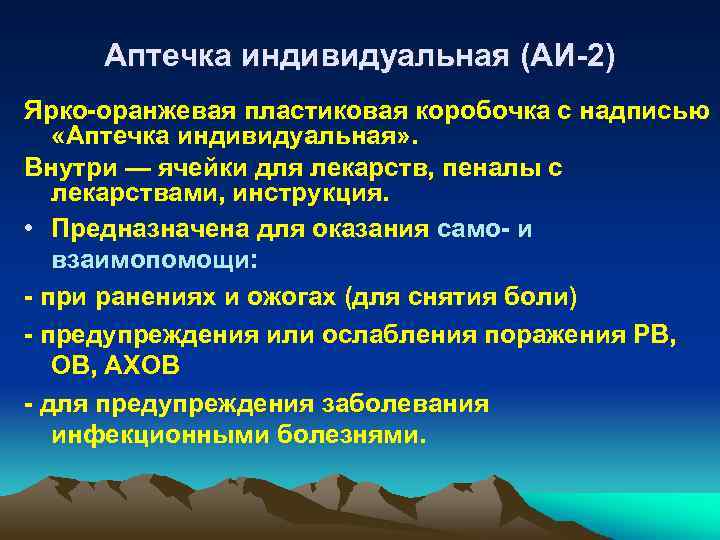 Аптечка индивидуальная (АИ-2)

Ярко-оранжевая пластиковая коробочка с надписью «Аптечка индивидуальная».

Внутри — ячейки для лекарств, пеналы с лекарствами, инструкция.

• Предназначена для оказания само- и взаимопомощи:

- при ранениях и ожогах (для снятия боли)

- предупреждения или ослабления поражения РВ, ОВ, АХОВ

- для предупреждения заболевания инфекционными болезнями.